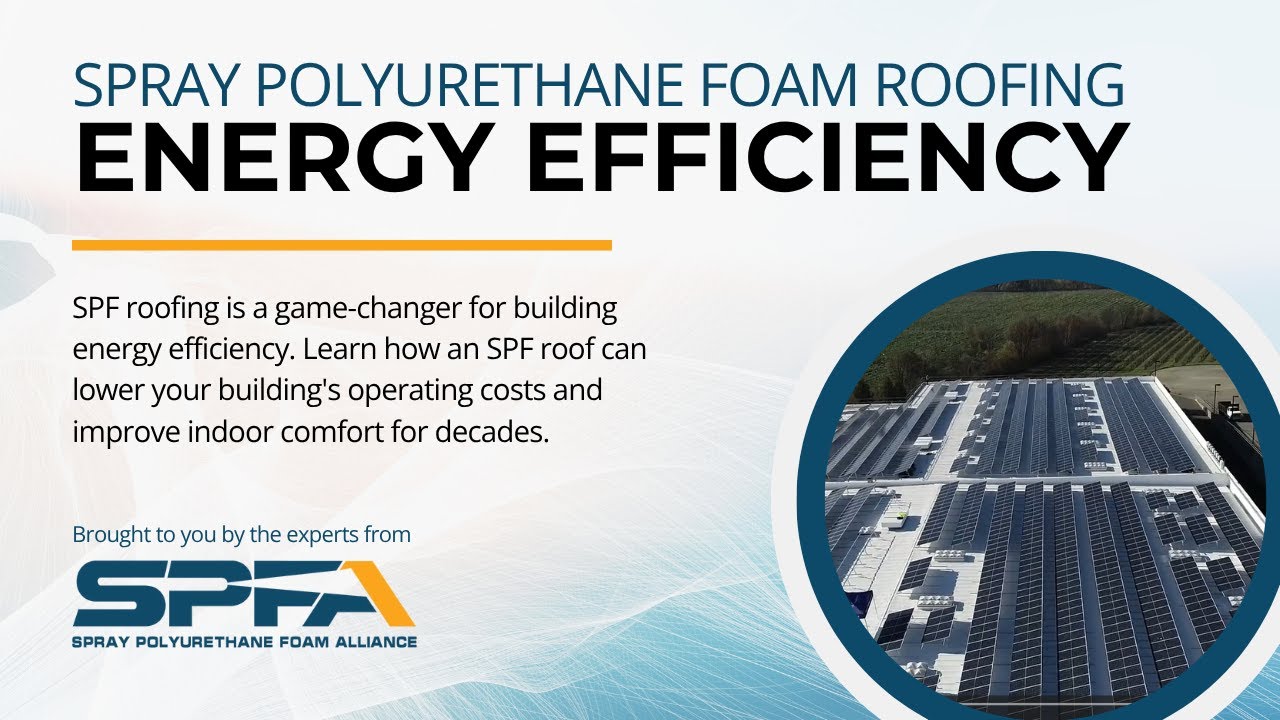 SPRAY POLYURETHANE FOAM ROOFING
ENERGY EFFICIENCY

SPF roofing is a game-changer for building energy efficiency. Learn how an SPF roof can lower your building's operating costs and improve indoor comfort for decades.

Brought to you by the experts from
SPFA
SPRAY POLYURETHANE FOAM ALLIANCE